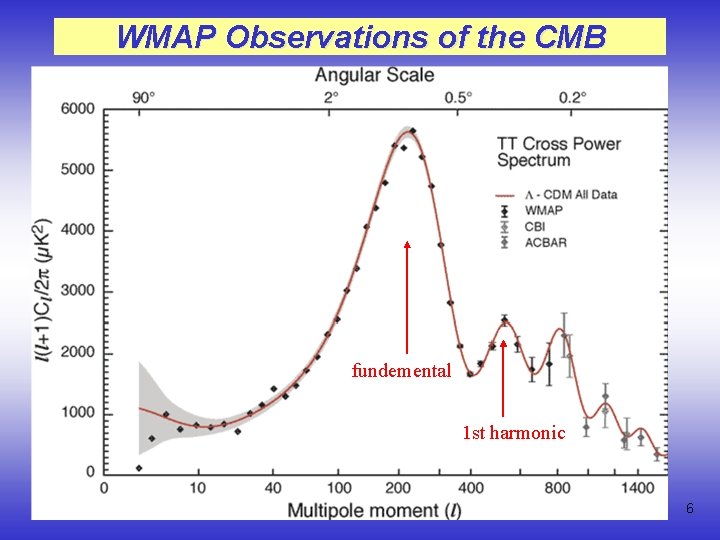 WMAP Observations of the CMB

Angular Scale

90°
2°
0.5°
0.2°

6000
5000
4000
3000
2000
1000
0

$l(l+1)C_l/2\pi$ ($\mu K^2$)

TT Cross Power Spectrum

Λ - CDM All Data
WMAP
CBI
ACBAR

fundemental

1st harmonic

0
10
40
100
200
400
800
1400

Multipole moment ($l$)

6